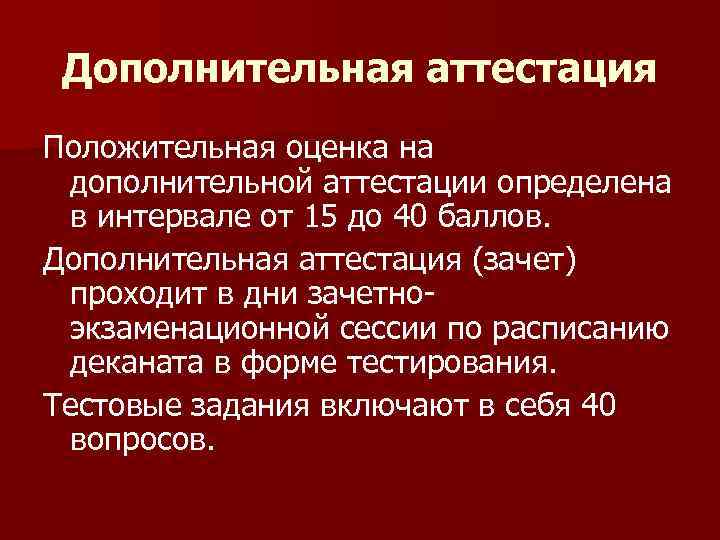 Дополнительная аттестация

Положительная оценка на дополнительной аттестации определена в интервале от 15 до 40 баллов.

Дополнительная аттестация (зачет) проходит в дни зачетно-экзаменационной сессии по расписанию деканата в форме тестирования.

Тестовые задания включают в себя 40 вопросов.